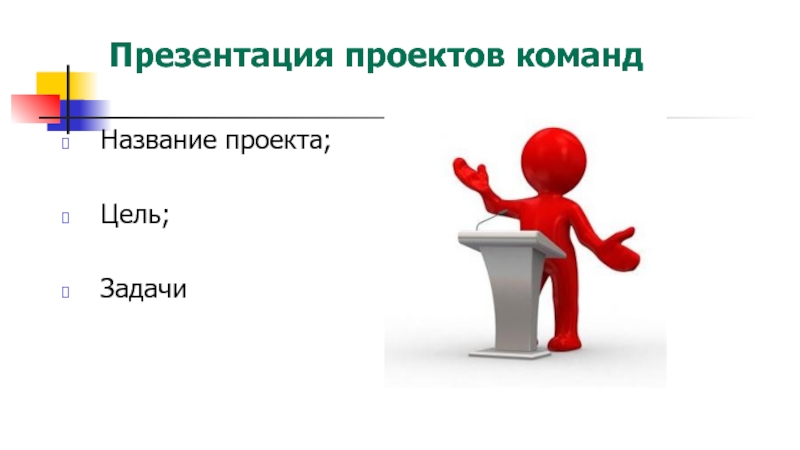 Презентация проектов команд

Название проекта;

Цель;

Задачи